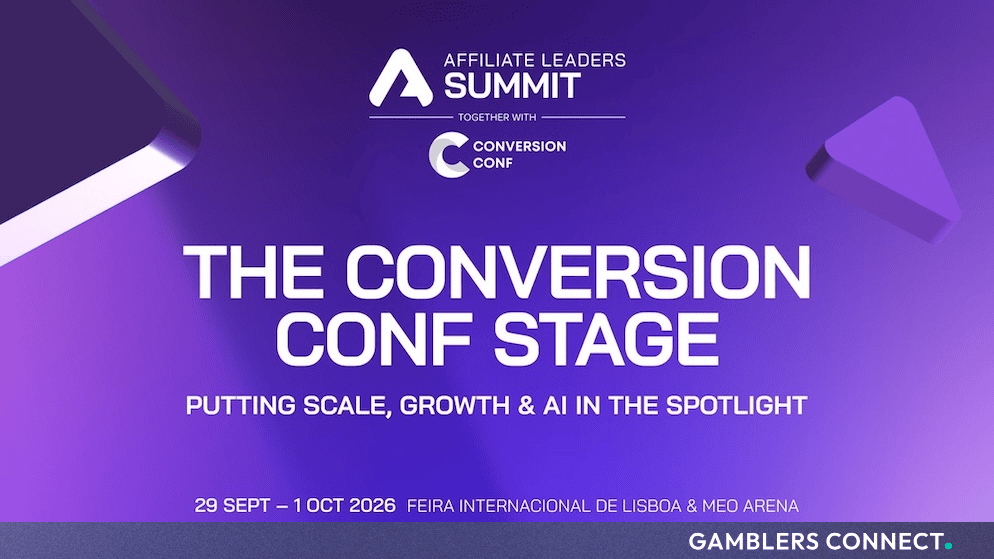 AFFILIATE LEADERS
SUMMIT

TOGETHER WITH

CONVERSION
CONF

THE CONVERSION CONF STAGE

PUTTING SCALE, GROWTH & AI IN THE SPOTLIGHT

29 SEPT – 1 OCT 2026 FEIRA INTERNACIONAL DE LISBOA & MEO ARENA

GAMBLERS CONNECT.